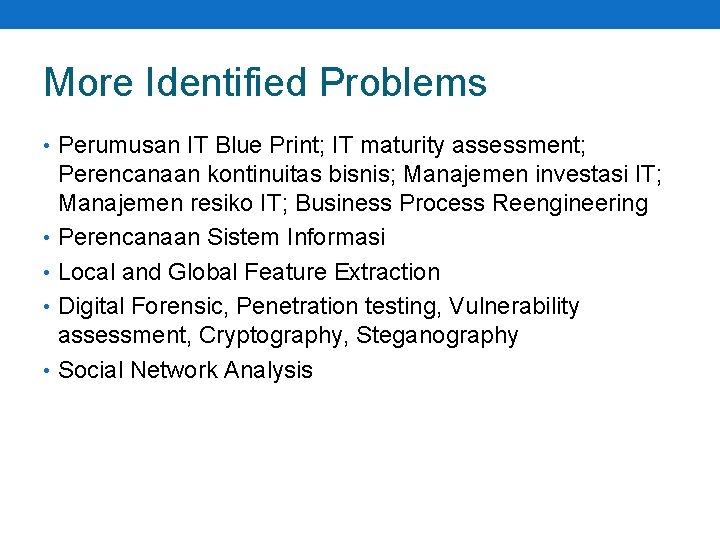 More Identified Problems

• Perumusan IT Blue Print; IT maturity assessment; Perencanaan kontinuitas bisnis; Manajemen investasi IT; Manajemen resiko IT; Business Process Reengineering
• Perencanaan Sistem Informasi
• Local and Global Feature Extraction
• Digital Forensic, Penetration testing, Vulnerability assessment, Cryptography, Steganography
• Social Network Analysis